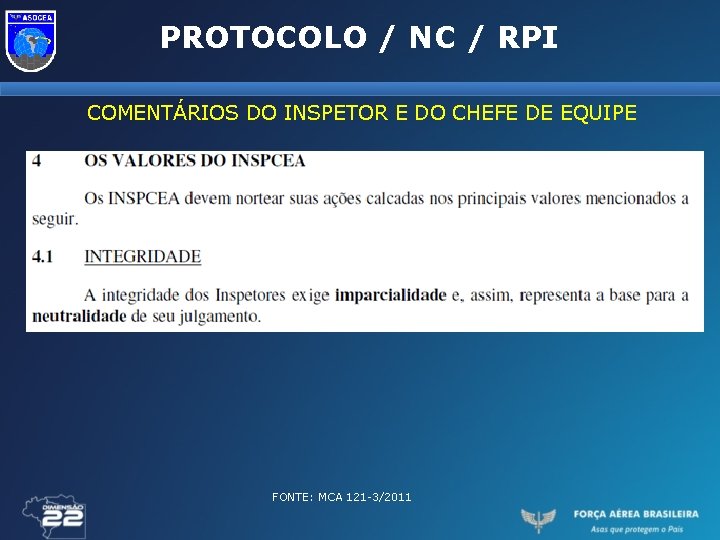 ASOCEA

PROTOCOLO / NC / RPI

COMENTÁRIOS DO INSPETOR E DO CHEFE DE EQUIPE

4 OS VALORES DO INSPCEA

Os INSPCEA devem nortear suas ações calcadas nos principais valores mencionados a seguir.

4.1 INTEGRIDADE

A integridade dos Inspetores exige **imparcialidade** e, assim, representa a base para a **neutralidade** de seu julgamento.

FONTE: MCA 121-3/2011

DIMENSÃO 22

FORÇA AÉREA BRASILEIRA
Asas que protegem o País